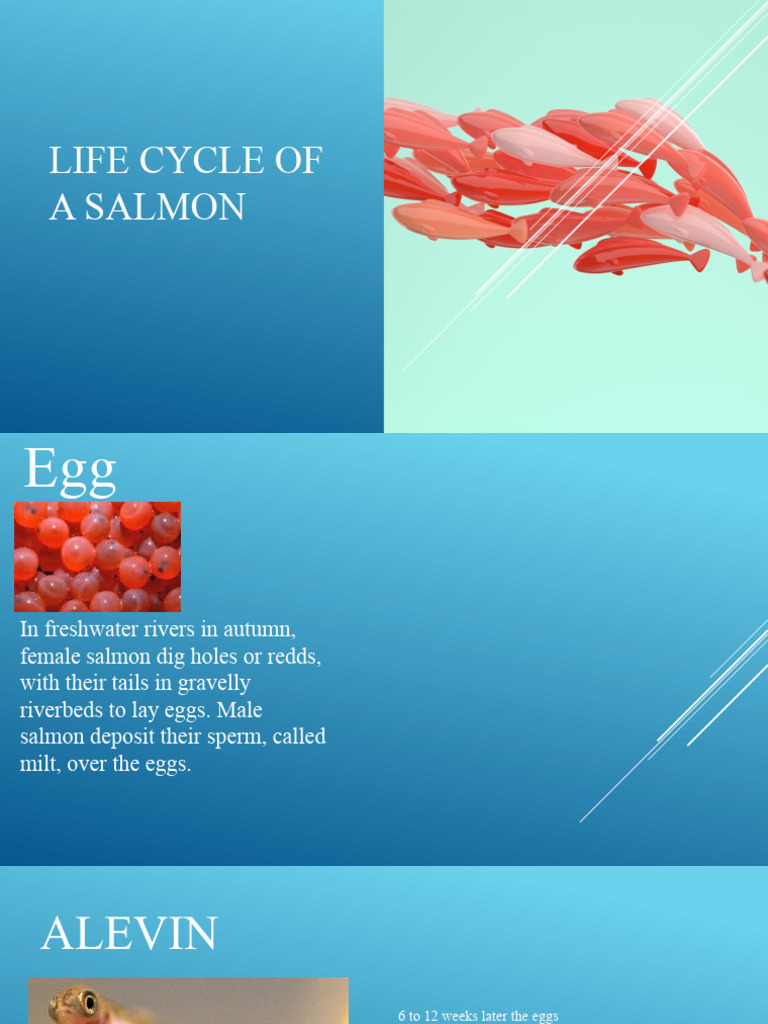 LIFE CYCLE OF A SALMON

Egg

In freshwater rivers in autumn, female salmon dig holes or redds, with their tails in gravelly riverbeds to lay eggs. Male salmon deposit their sperm, called milt, over the eggs.

ALEVIN

6 to 12 weeks later the eggs